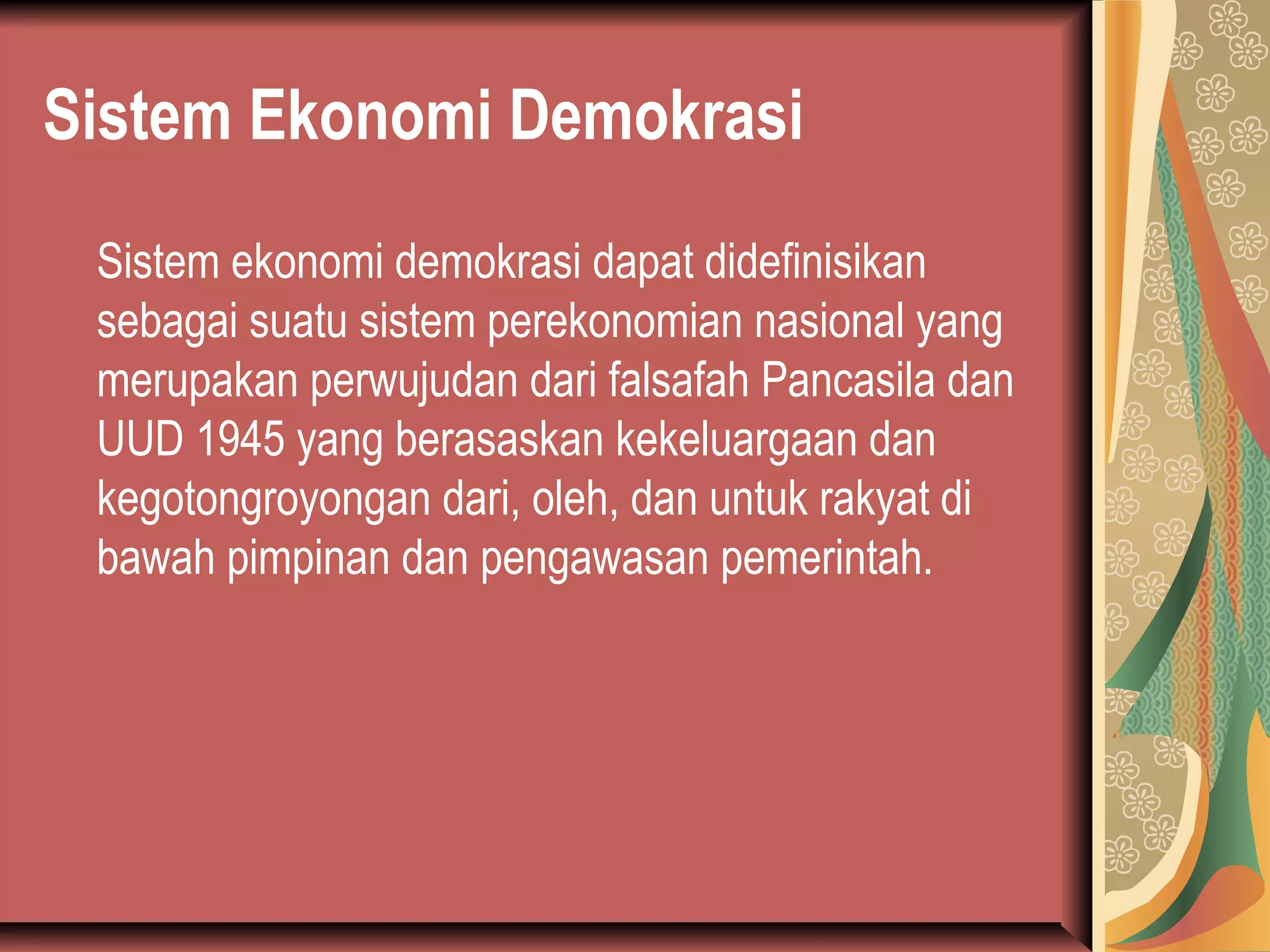 Sistem Ekonomi Demokrasi

Sistem ekonomi demokrasi dapat didefinisikan sebagai suatu sistem perekonomian nasional yang merupakan perwujudan dari falsafah Pancasila dan UUD 1945 yang berasaskan kekeluargaan dan kegotongroyongan dari, oleh, dan untuk rakyat di bawah pimpinan dan pengawasan pemerintah.